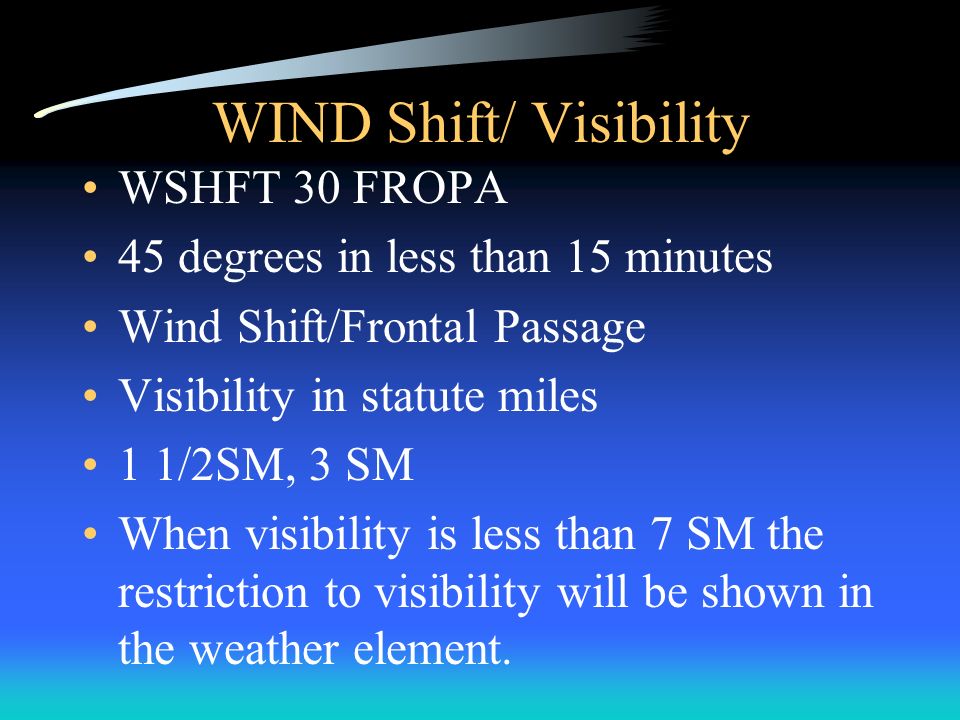 WIND Shift/ Visibility

• WSHFT 30 FROPA
• 45 degrees in less than 15 minutes
• Wind Shift/Frontal Passage
• Visibility in statute miles
• 1 1/2SM, 3 SM
• When visibility is less than 7 SM the restriction to visibility will be shown in the weather element.